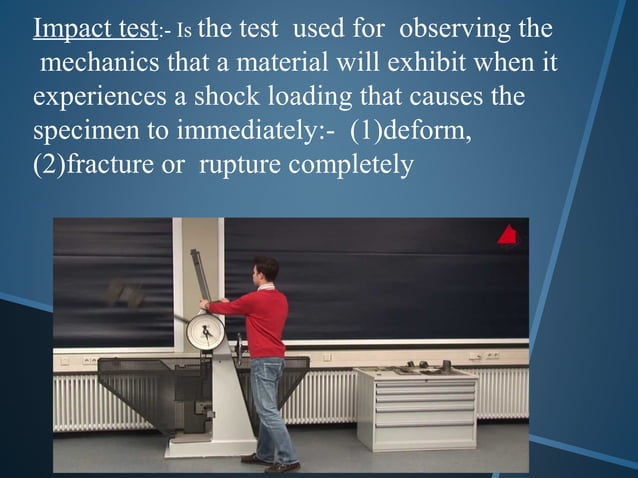 Impact test:- Is the test used for observing the mechanics that a material will exhibit when it experiences a shock loading that causes the specimen to immediately:- (1)deform, (2)fracture or rupture completely